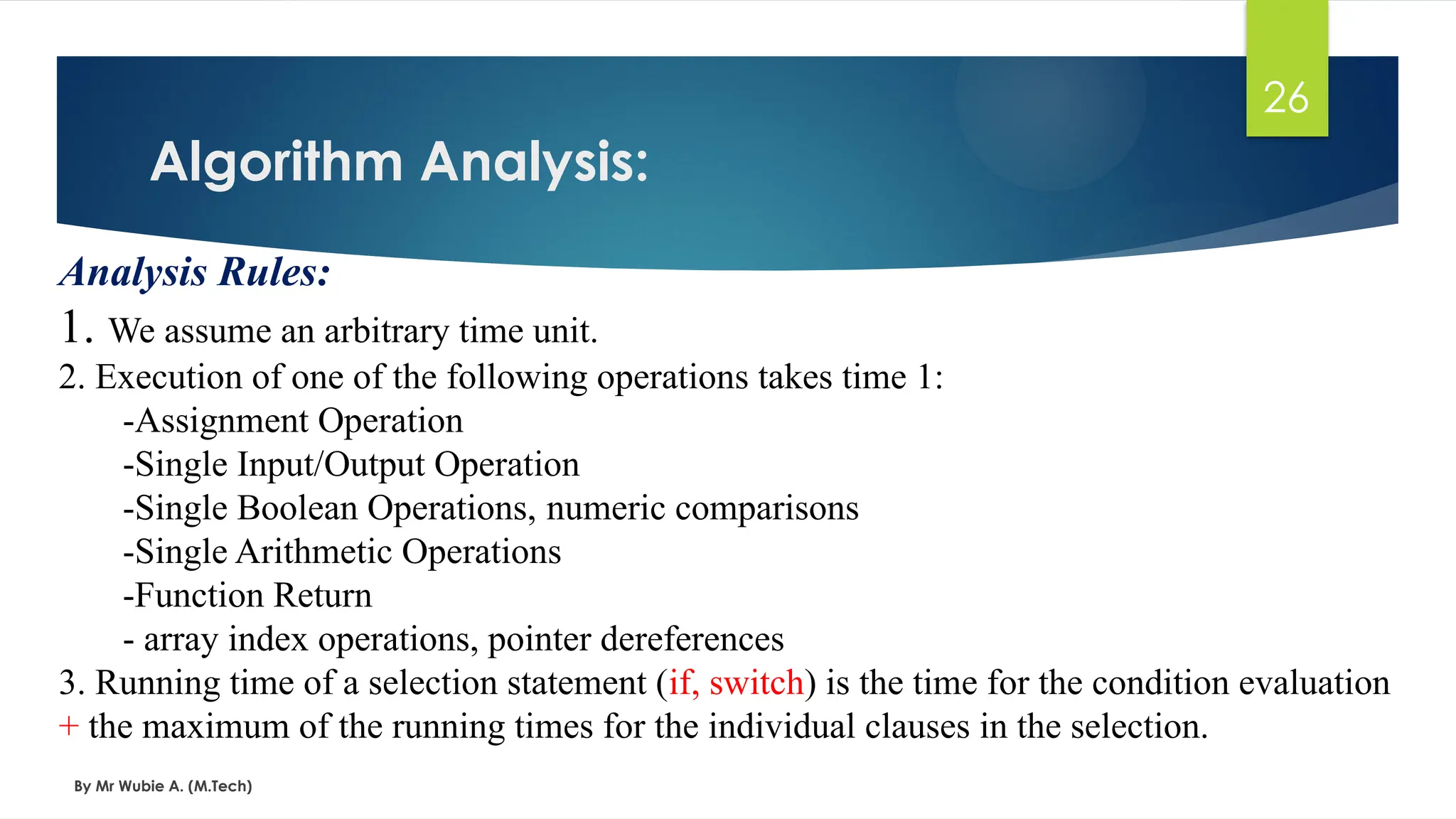 26

Algorithm Analysis:

Analysis Rules:

1. We assume an arbitrary time unit.
2. Execution of one of the following operations takes time 1:
-Assignment Operation
-Single Input/Output Operation
-Single Boolean Operations, numeric comparisons
-Single Arithmetic Operations
-Function Return
- array index operations, pointer dereferences
3. Running time of a selection statement (if, switch) is the time for the condition evaluation + the maximum of the running times for the individual clauses in the selection.

By Mr Wubie A. (M.Tech)